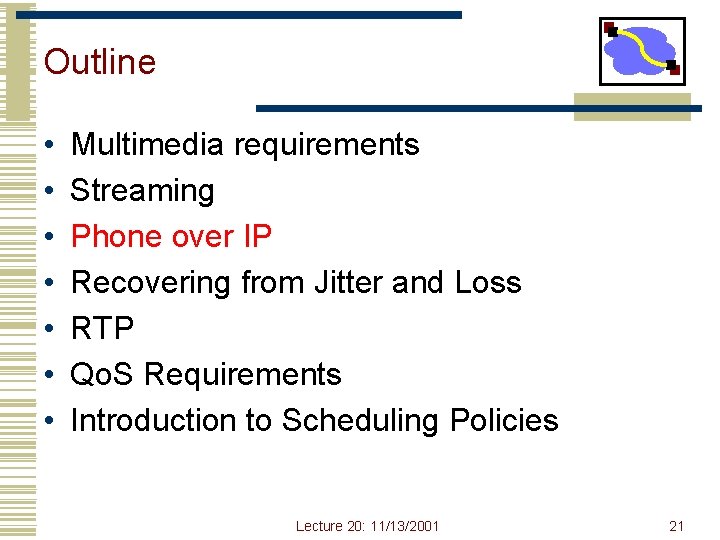 Outline

• Multimedia requirements
• Streaming
• Phone over IP
• Recovering from Jitter and Loss
• RTP
• QoS Requirements
• Introduction to Scheduling Policies

Lecture 20: 11/13/2001

21